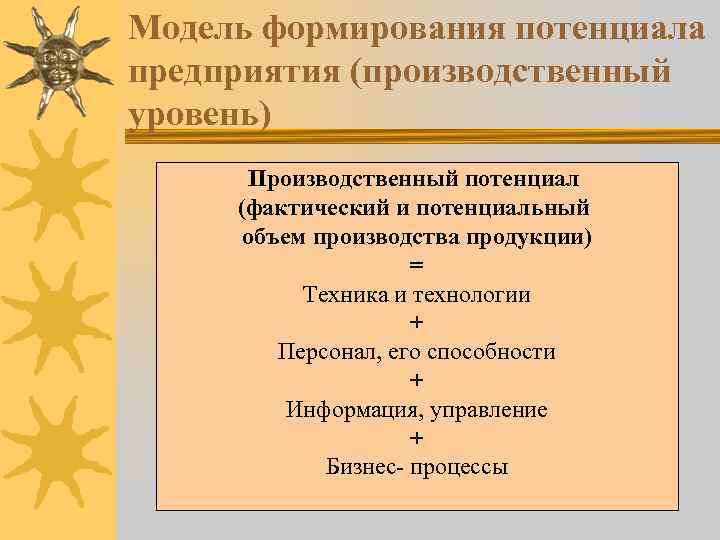 Модель формирования потенциала предприятия (производственный уровень)

Производственный потенциал (фактический и потенциальный объем производства продукции)
=
Техника и технологии
+
Персонал, его способности
+
Информация, управление
+
Бизнес- процессы